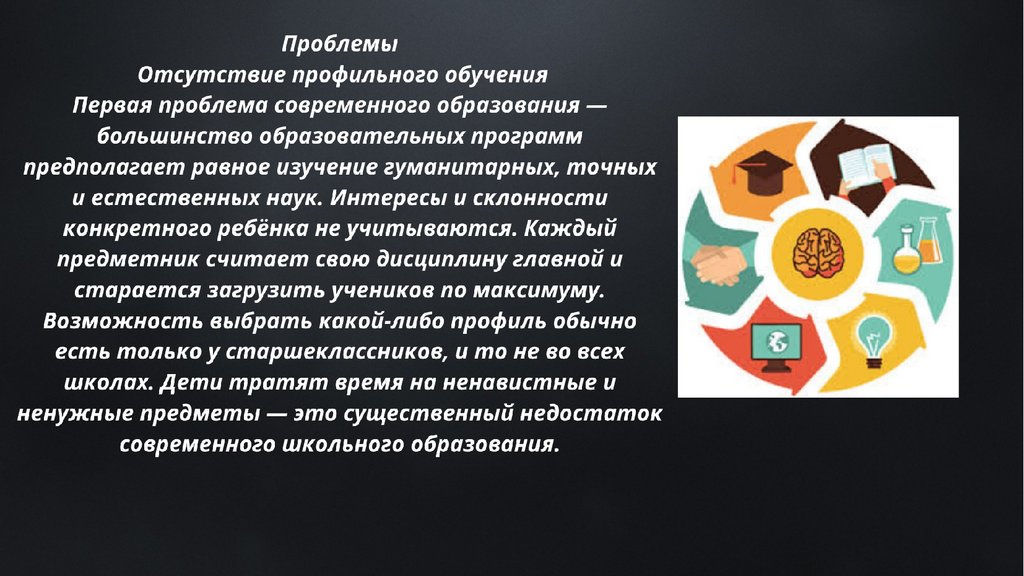 Проблемы
Отсутствие профильного обучения
Первая проблема современного образования — большинство образовательных программ предполагает равное изучение гуманитарных, точных и естественных наук. Интересы и склонности конкретного ребёнка не учитываются. Каждый предметник считает свою дисциплину главной и старается загрузить учеников по максимуму. Возможность выбрать какой-либо профиль обычно есть только у старшеклассников, и то не во всех школах. Дети тратят время на ненавистные и ненужные предметы — это существенный недостаток современного школьного образования.